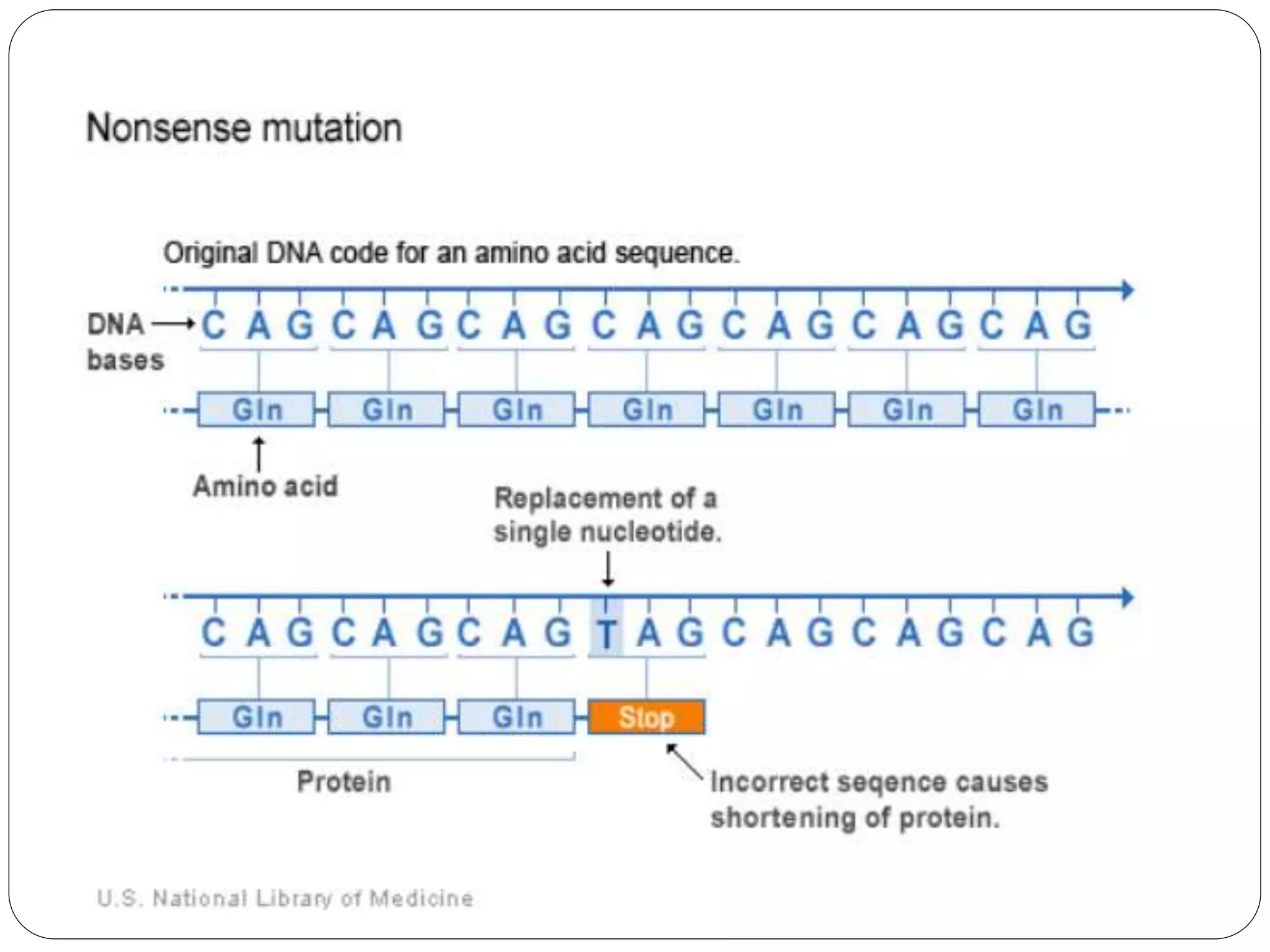 Nonsense mutation

Original DNA code for an amino acid sequence.

DNA bases

C A G C A G C A G C A G C A G C A G C A G

Gln Gln Gln Gln Gln Gln Gln

Amino acid

Replacement of a single nucleotide.

C A G C A G C A G T A G C A G C A G C A G

Gln Gln Gln Stop

Protein

Incorrect seqence causes shortening of protein.

U.S. National Library of Medicine